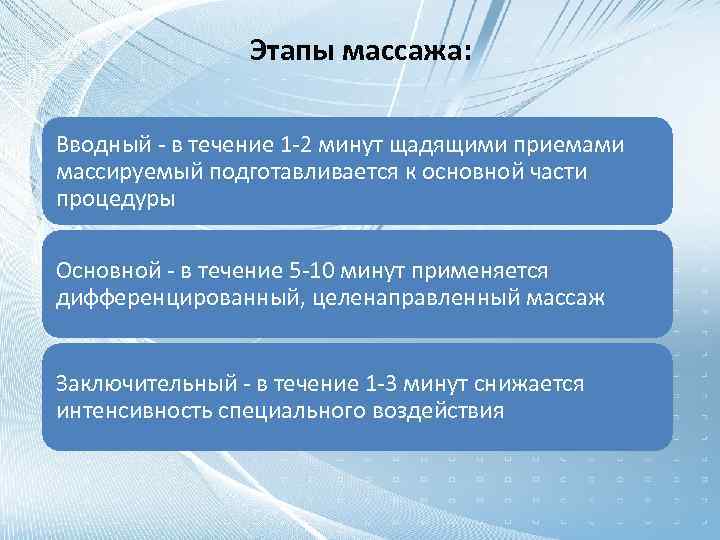 Этапы массажа:

Вводный - в течение 1-2 минут щадящими приемами массируемый подготавливается к основной части процедуры

Основной - в течение 5-10 минут применяется дифференцированный, целенаправленный массаж

Заключительный - в течение 1-3 минут снижается интенсивность специального воздействия